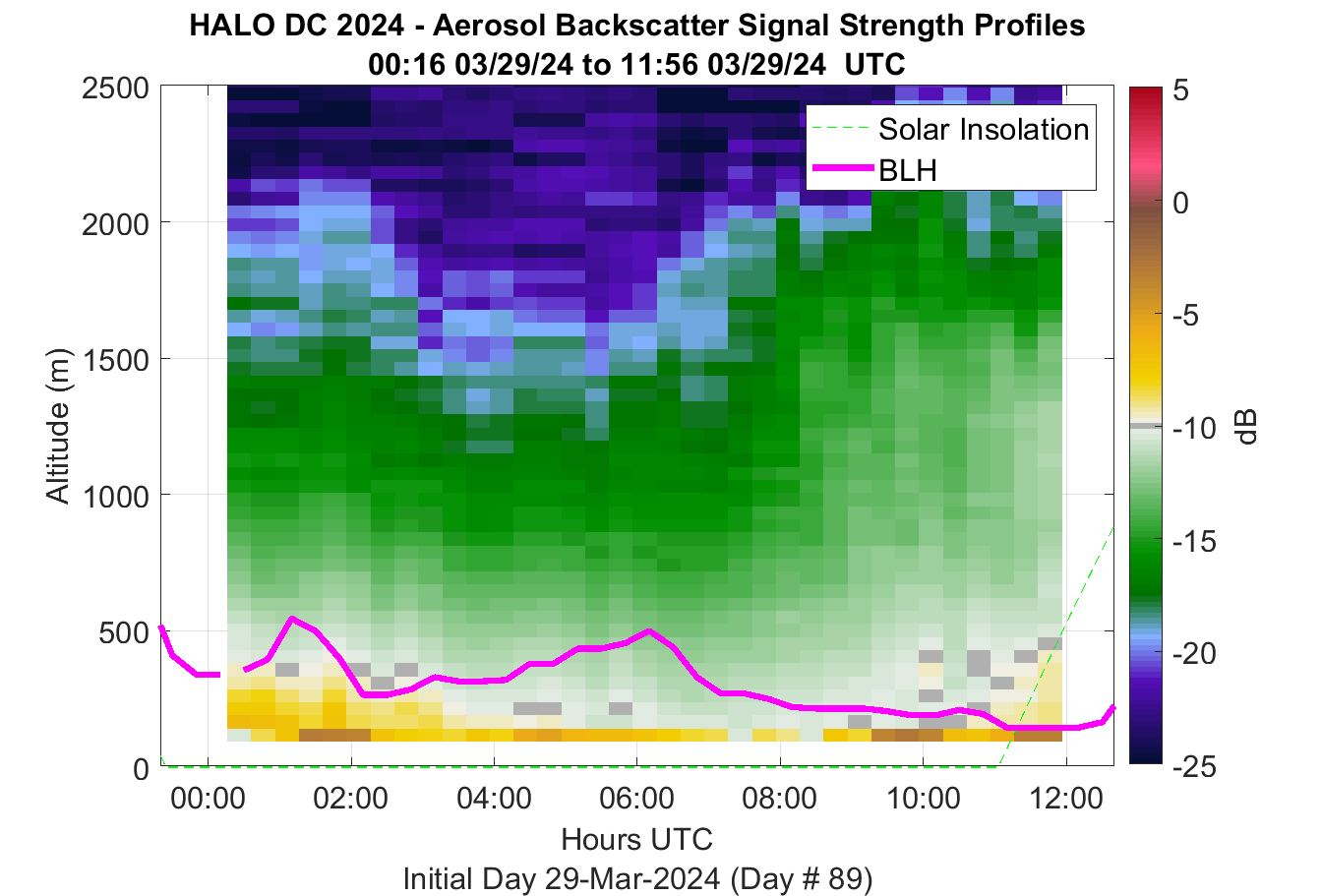 HALO DC 2024 - Aerosol Backscatter Signal Strength Profiles
00:16 03/29/24 to 11:56 03/29/24 UTC

Solar Insolation
BLH

Altitude (m)
2500
2000
1500
1000
500
0

00:00
02:00
04:00
06:00
08:00
10:00
12:00
Hours UTC
Initial Day 29-Mar-2024 (Day # 89)

5
0
-5
-10
-15
-20
-25
dB